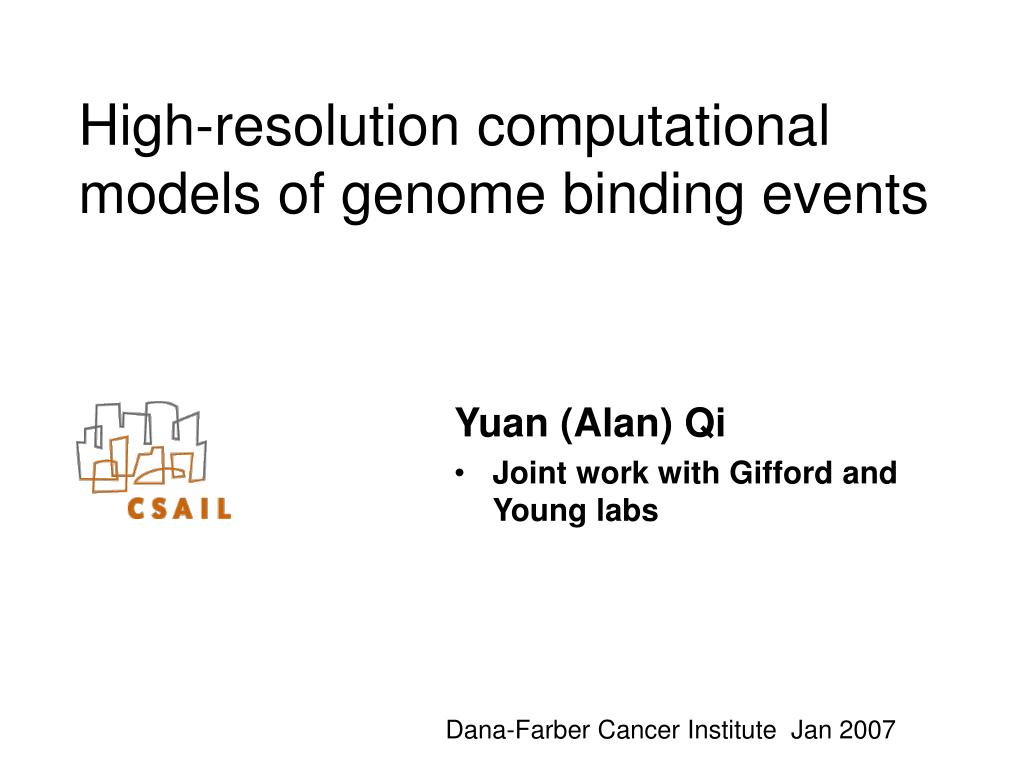 High-resolution computational models of genome binding events

CSAIL

Yuan (Alan) Qi

• Joint work with Gifford and Young labs

Dana-Farber Cancer Institute Jan 2007